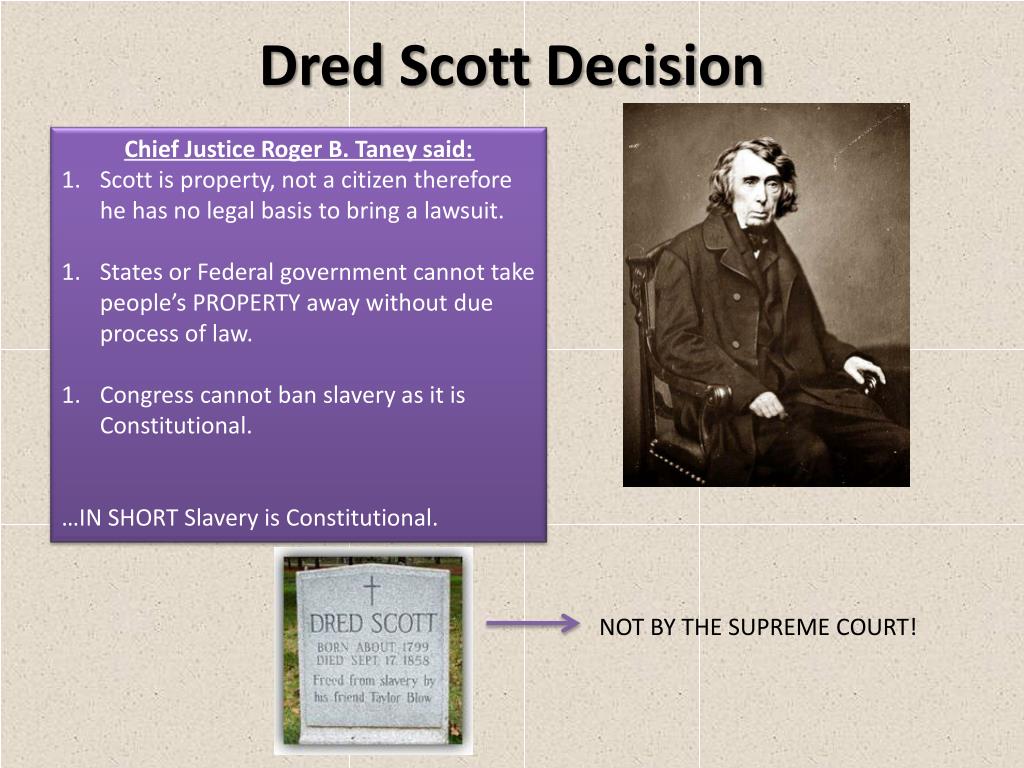 Dred Scott Decision

Chief Justice Roger B. Taney said:

1. Scott is property, not a citizen therefore he has no legal basis to bring a lawsuit.

1. States or Federal government cannot take people's PROPERTY away without due process of law.

1. Congress cannot ban slavery as it is Constitutional.

…IN SHORT Slavery is Constitutional.

DRED SCOTT
BORN ABOUT 1799
DIED SEPT. 17, 1858
Freed from slavery by his friend Taylor Blow

NOT BY THE SUPREME COURT!